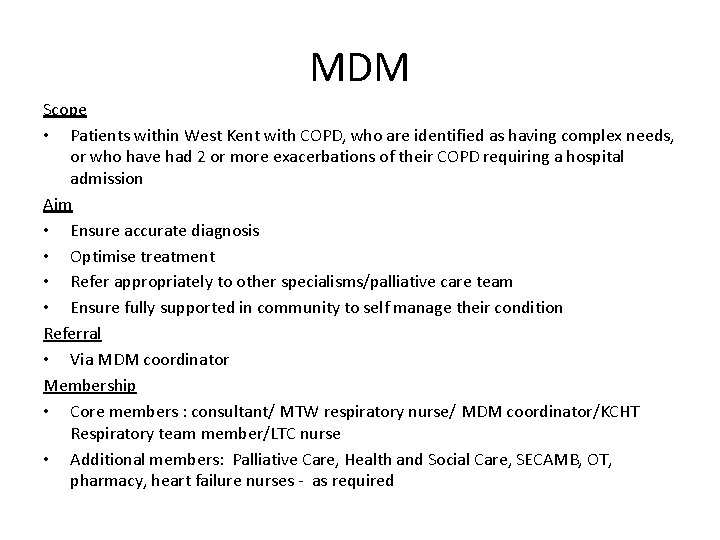 MDM

Scope

• Patients within West Kent with COPD, who are identified as having complex needs, or who have had 2 or more exacerbations of their COPD requiring a hospital admission

Aim

• Ensure accurate diagnosis
• Optimise treatment
• Refer appropriately to other specialisms/palliative care team
• Ensure fully supported in community to self manage their condition

Referral

• Via MDM coordinator

Membership

• Core members : consultant/ MTW respiratory nurse/ MDM coordinator/KCHT Respiratory team member/LTC nurse
• Additional members: Palliative Care, Health and Social Care, SECAMB, OT, pharmacy, heart failure nurses - as required